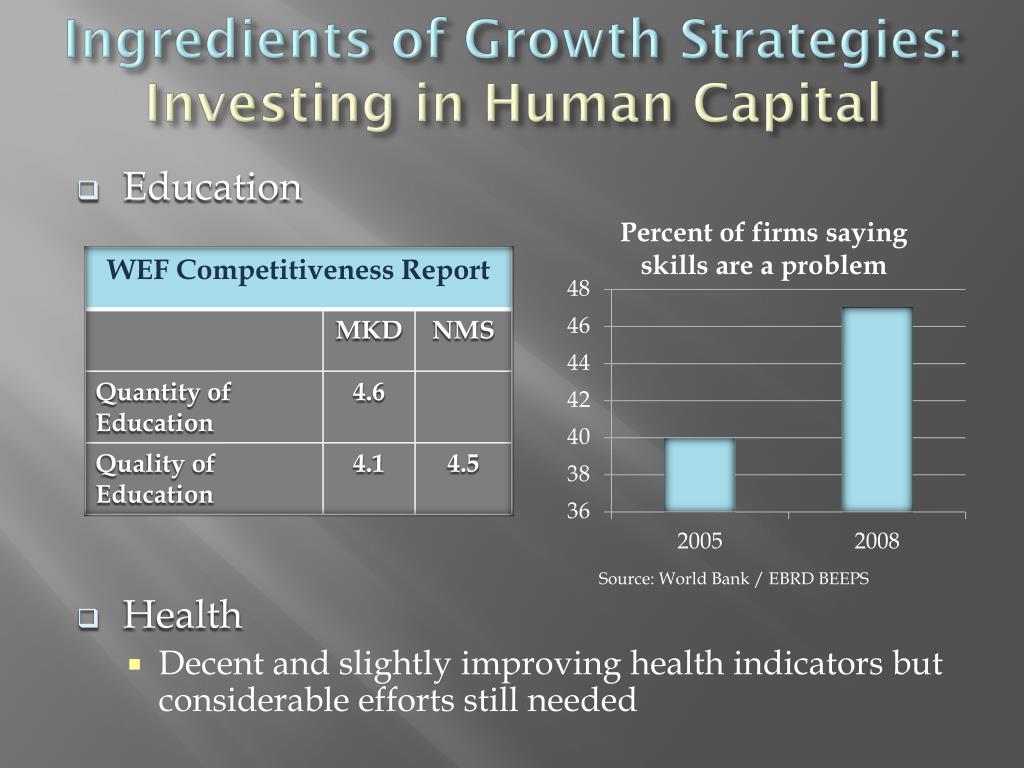 Ingredients of Growth Strategies: Investing in Human Capital

Education

| WEF Competitiveness Report | | |
|---|---|---|
| | MKD | NMS |
| Quantity of Education | 4.6 | |
| Quality of Education | 4.1 | 4.5 |

Percent of firms saying skills are a problem

48
46
44
42
40
38
36

2005
2008

Source: World Bank / EBRD BEEPS

Health

Decent and slightly improving health indicators but considerable efforts still needed